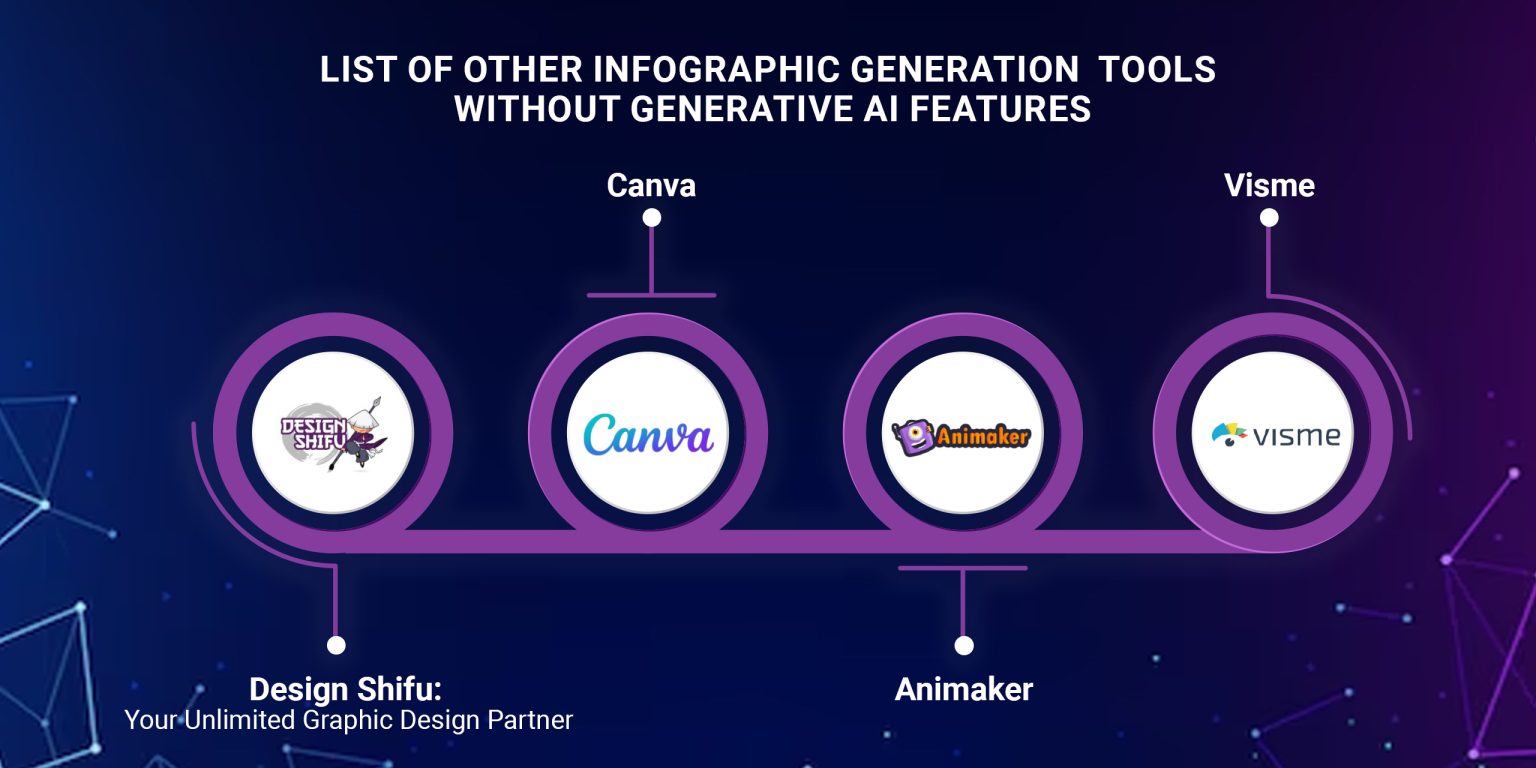 LIST OF OTHER INFOGRAPHIC GENERATION TOOLS WITHOUT GENERATIVE AI FEATURES

Canva

Visme

DESIGN SHIFU

Canva

Animaker

visme

Design Shifu:
Your Unlimited Graphic Design Partner

Animaker